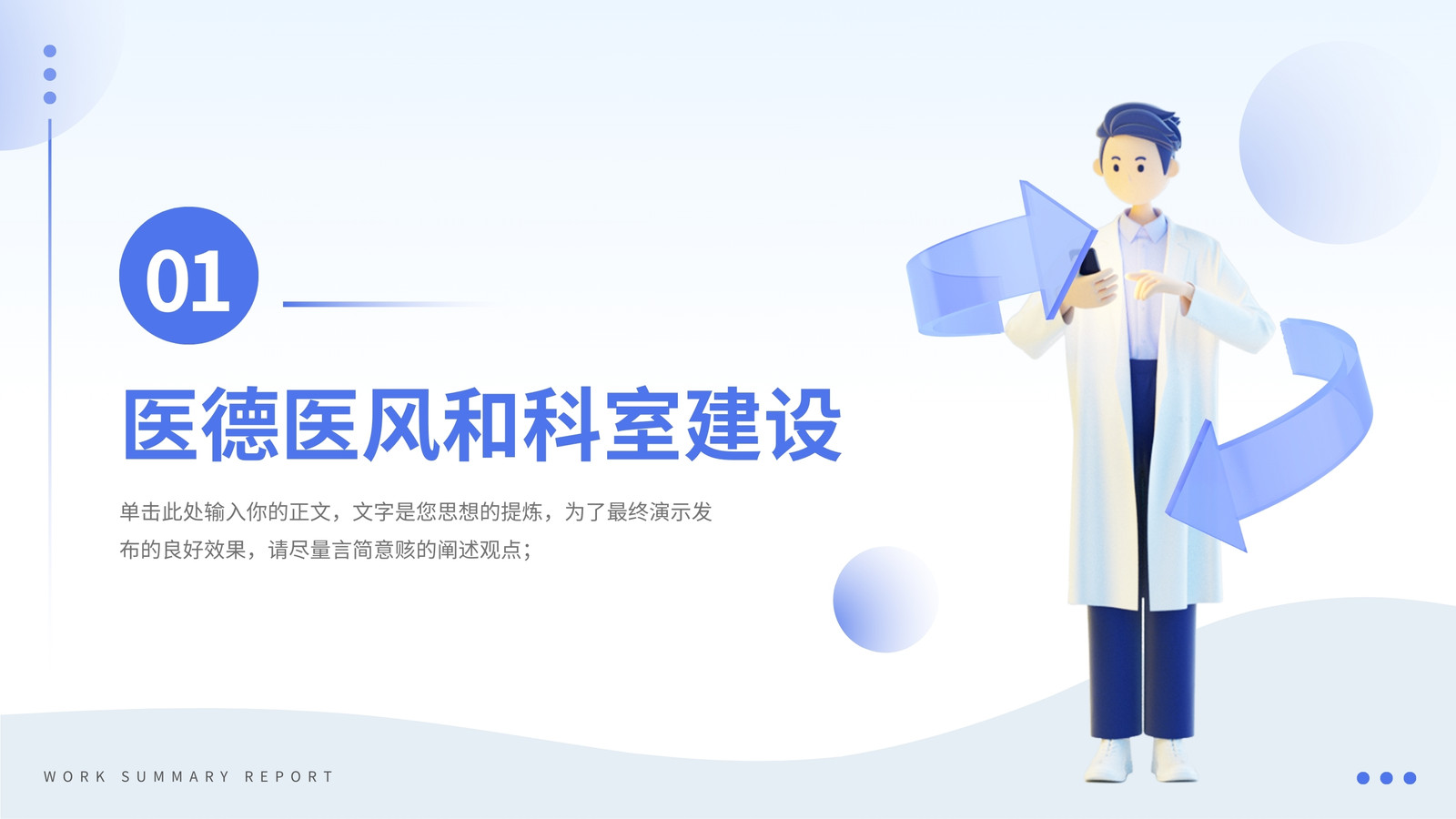 01

医德医风和科室建设

单击此处输入你的正文，文字是您思想的提炼，为了最终演示发布的良好效果，请尽量言简意赅的阐述观点；

WORK SUMMARY REPORT